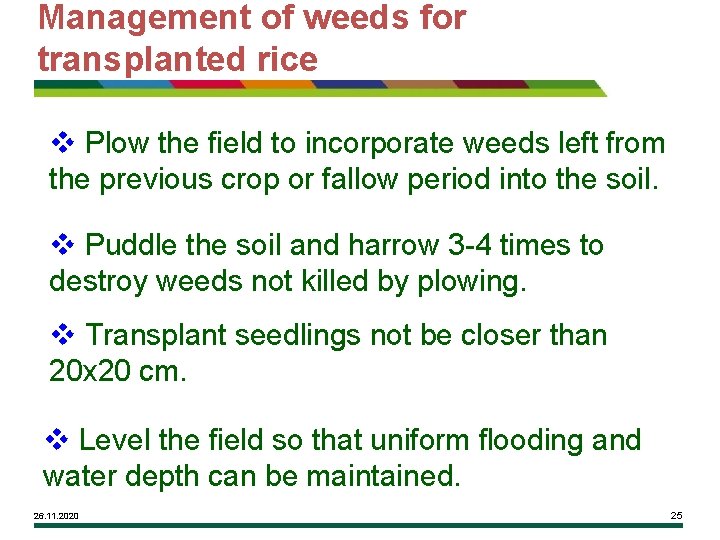 Management of weeds for transplanted rice

❖ Plow the field to incorporate weeds left from the previous crop or fallow period into the soil.

❖ Puddle the soil and harrow 3-4 times to destroy weeds not killed by plowing.

❖ Transplant seedlings not be closer than 20x20 cm.

❖ Level the field so that uniform flooding and water depth can be maintained.

26.11.2020

25